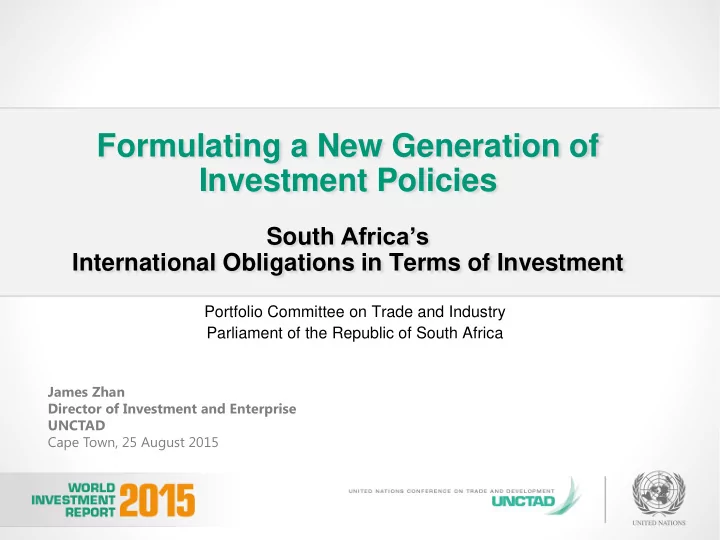 Formulating a New Generation of Investment Policies

South Africa's
International Obligations in Terms of Investment

Portfolio Committee on Trade and Industry
Parliament of the Republic of South Africa

James Zhan
Director of Investment and Enterprise
UNCTAD
Cape Town, 25 August 2015

WORLD INVESTMENT REPORT 2015

UNITED NATIONS CONFERENCE ON TRADE AND DEVELOPMENT
UNCTAD

UNITED NATIONS